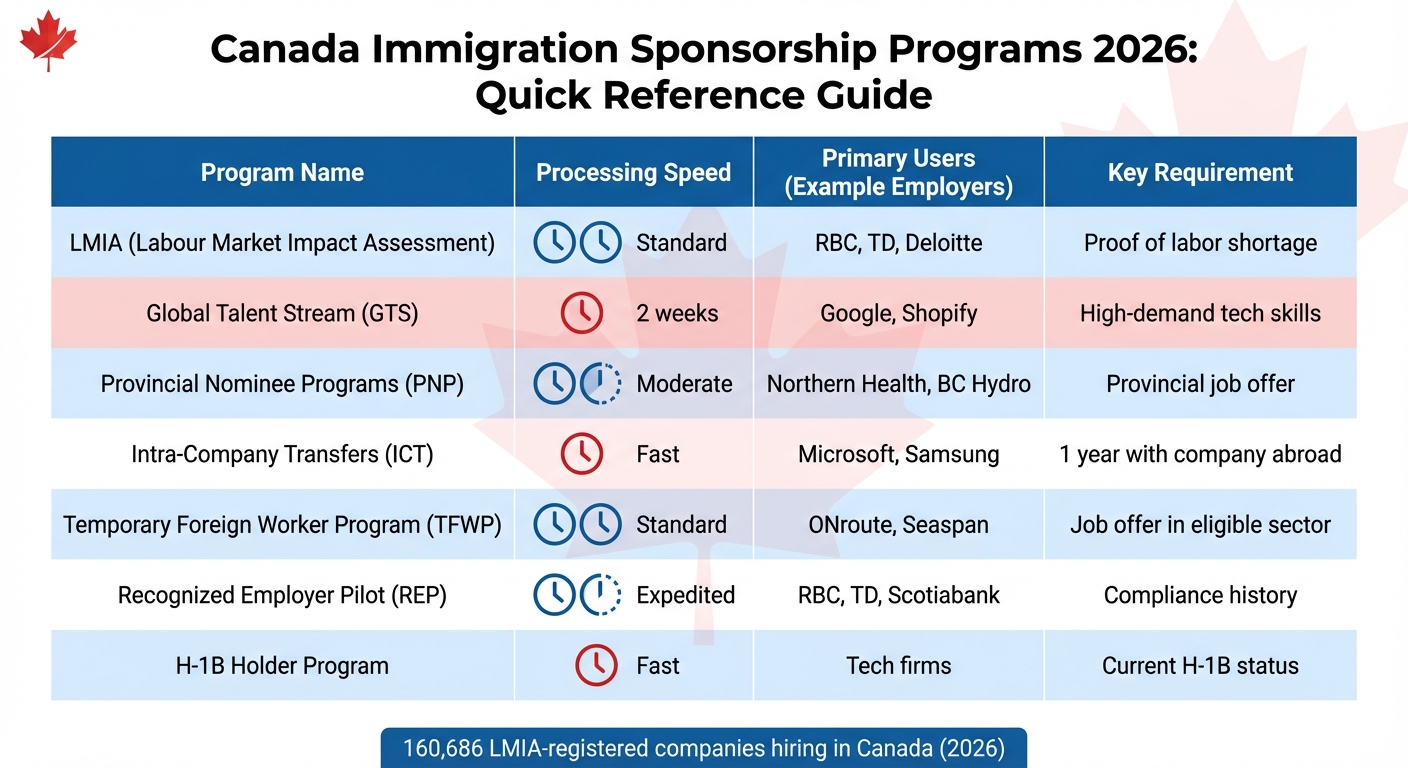 Canada Immigration Sponsorship Programs 2026: Quick Reference Guide

| Program Name | Processing Speed | Primary Users (Example Employers) | Key Requirement |
|---|---|---|---|
| LMIA (Labour Market Impact Assessment) | Standard | RBC, TD, Deloitte | Proof of labor shortage |
| Global Talent Stream (GTS) | 2 weeks | Google, Shopify | High-demand tech skills |
| Provincial Nominee Programs (PNP) | Moderate | Northern Health, BC Hydro | Provincial job offer |
| Intra-Company Transfers (ICT) | Fast | Microsoft, Samsung | 1 year with company abroad |
| Temporary Foreign Worker Program (TFWP) | Standard | ONroute, Seaspan | Job offer in eligible sector |
| Recognized Employer Pilot (REP) | Expedited | RBC, TD, Scotiabank | Compliance history |
| H-1B Holder Program | Fast | Tech firms | Current H-1B status |

160,686 LMIA-registered companies hiring in Canada (2026)